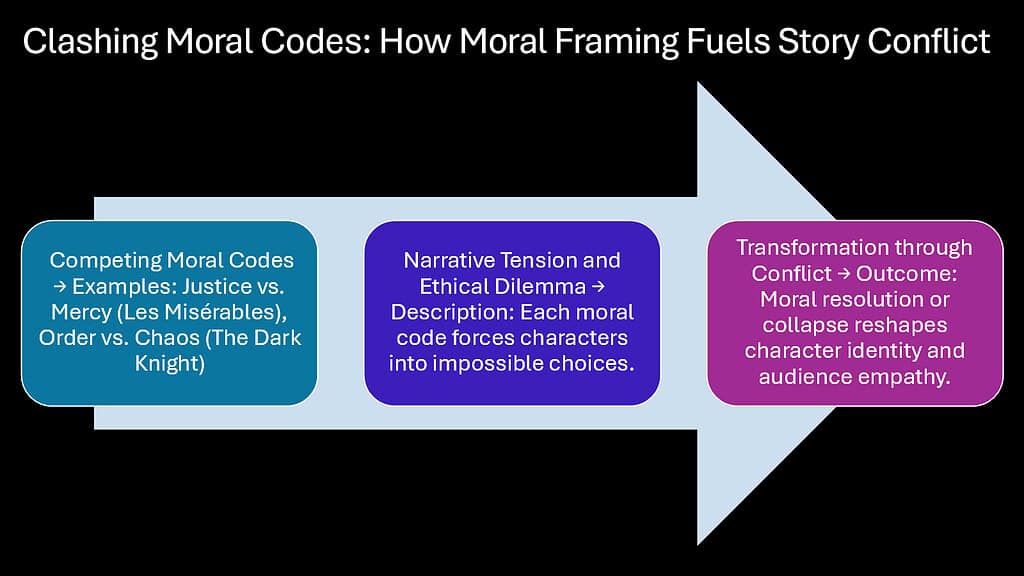 Clashing Moral Codes: How Moral Framing Fuels Story Conflict

Competing Moral Codes → Examples: Justice vs. Mercy (Les Misérables), Order vs. Chaos (The Dark Knight)

Narrative Tension and Ethical Dilemma → Description: Each moral code forces characters into impossible choices.

Transformation through Conflict → Outcome: Moral resolution or collapse reshapes character identity and audience empathy.